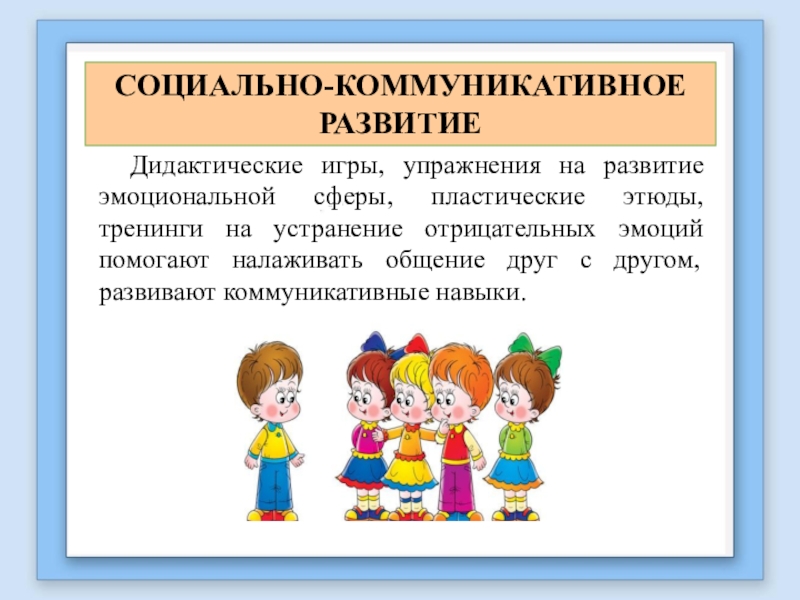 СОЦИАЛЬНО-КОММУНИКАТИВНОЕ РАЗВИТИЕ

Дидактические игры, упражнения на развитие эмоциональной сферы, пластические этюды, тренинги на устранение отрицательных эмоций помогают налаживать общение друг с другом, развивают коммуникативные навыки.